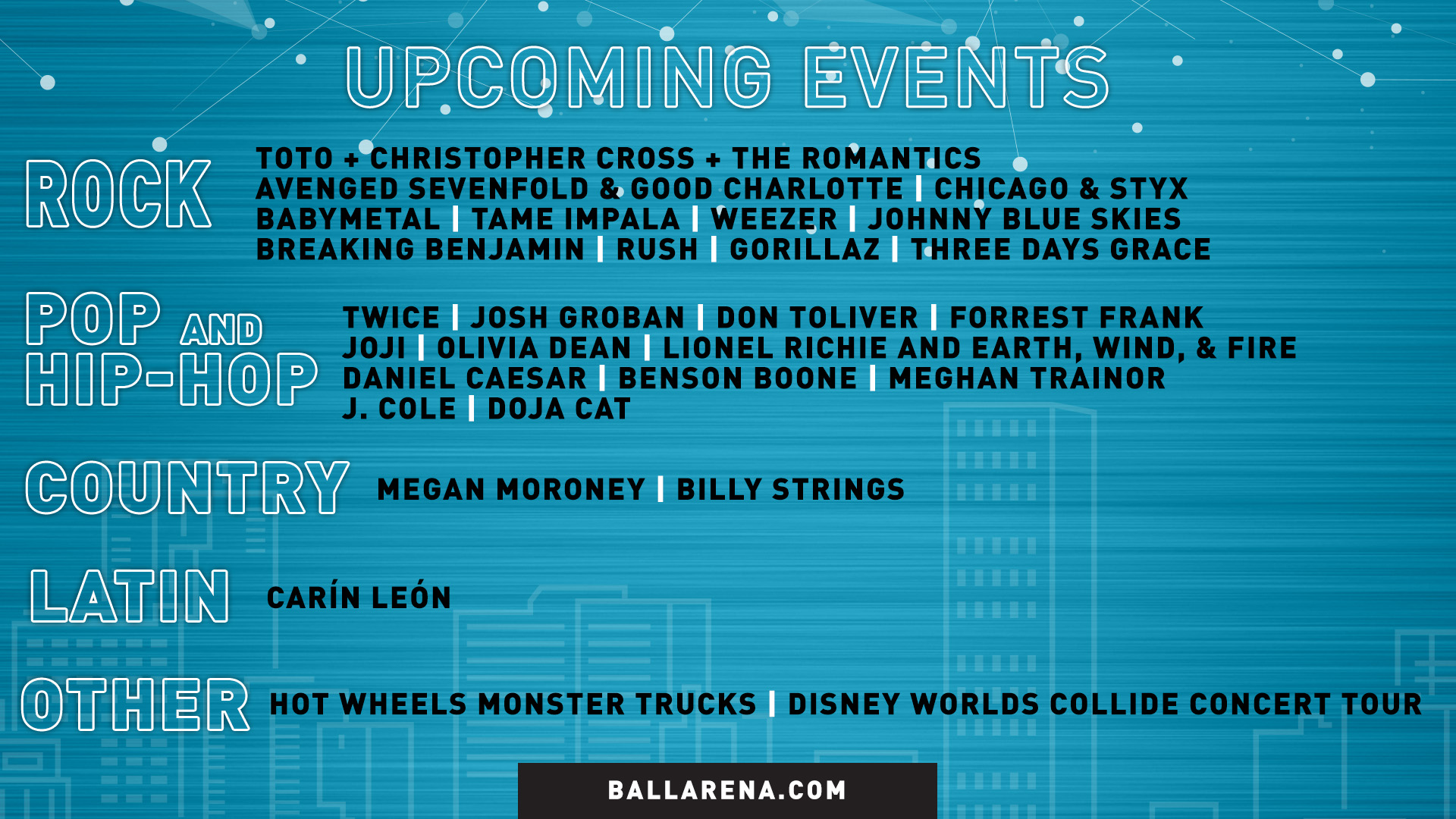 UPCOMING EVENTS

ROCK

TOTO + CHRISTOPHER CROSS + THE ROMANTICS
AVENGED SEVENFOLD & GOOD CHARLOTTE | CHICAGO & STYX
BABYMETAL | TAME IMPALA | WEEZER | JOHNNY BLUE SKIES
BREAKING BENJAMIN | RUSH | GORILLAZ | THREE DAYS GRACE

POP AND HIP-HOP

TWICE | JOSH GROBAN | DON TOLIVER | FORREST FRANK
JOJI | OLIVIA DEAN | LIONEL RICHIE AND EARTH, WIND, & FIRE
DANIEL CAESAR | BENSON BOONE | MEGHAN TRAINOR
J. COLE | DOJA CAT

COUNTRY

MEGAN MORONEY | BILLY STRINGS

LATIN

CARÍN LEÓN

OTHER

HOT WHEELS MONSTER TRUCKS | DISNEY WORLDS COLLIDE CONCERT TOUR

BALLARENA.COM